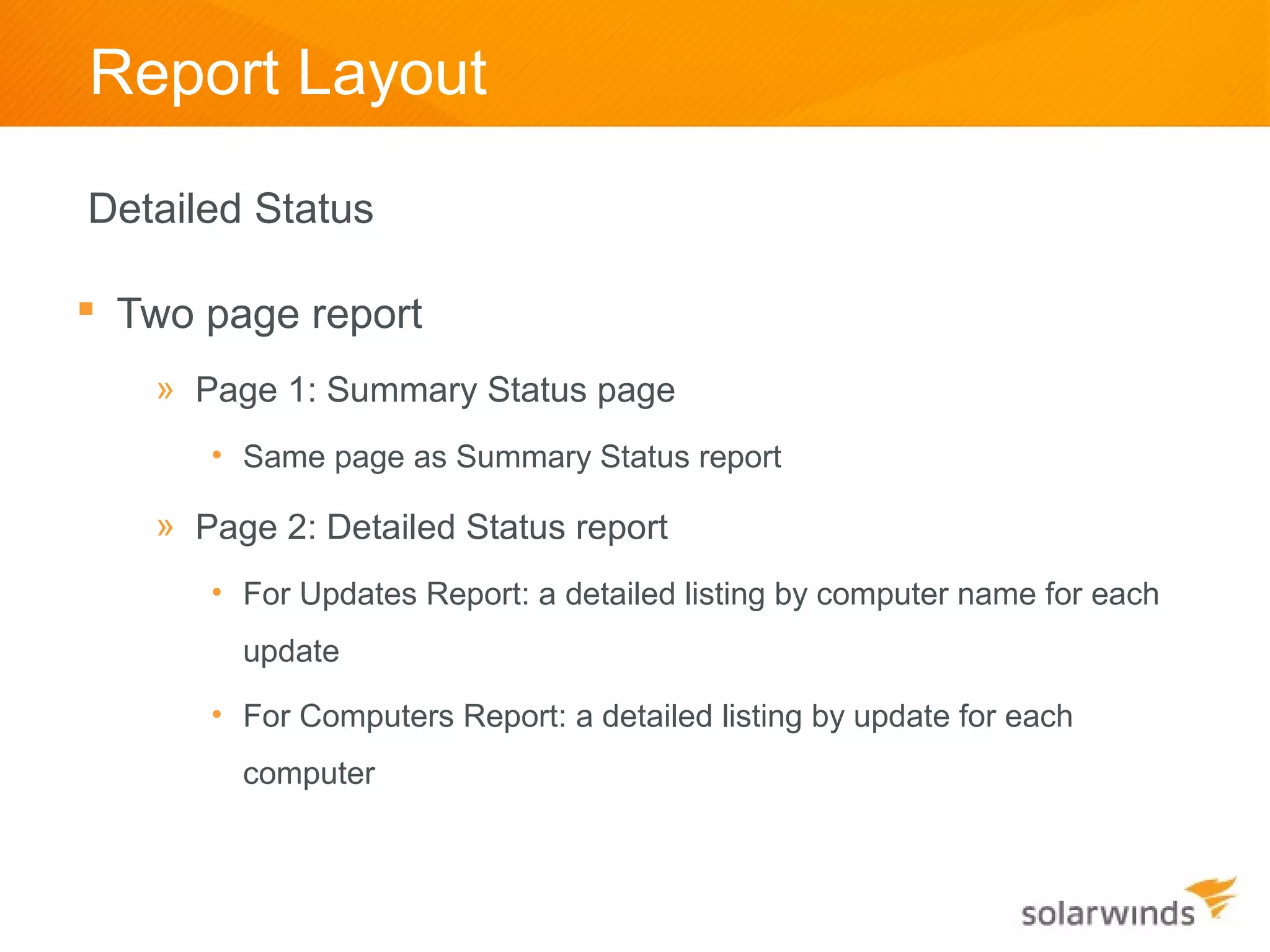 Report Layout

Detailed Status

▪ Two page report

» Page 1: Summary Status page

• Same page as Summary Status report

» Page 2: Detailed Status report

• For Updates Report: a detailed listing by computer name for each update

• For Computers Report: a detailed listing by update for each computer

solarwinds